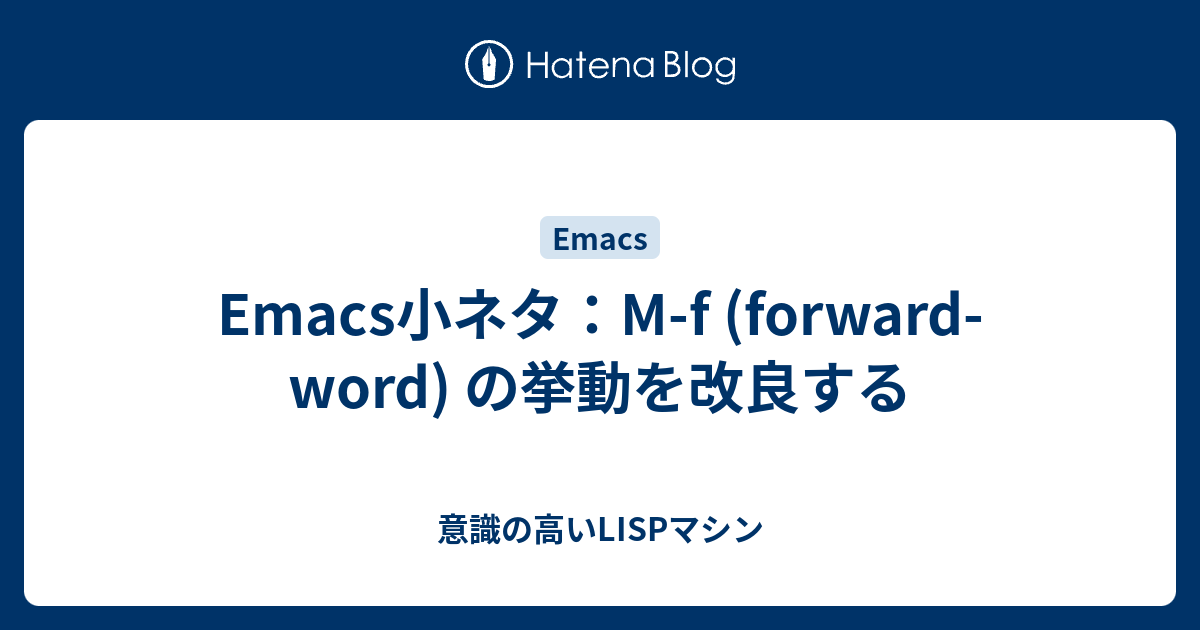 Hatena Blog

Emacs

Emacs小ネタ：M-f (forward-word) の挙動を改良する

意識の高いLISPマシン